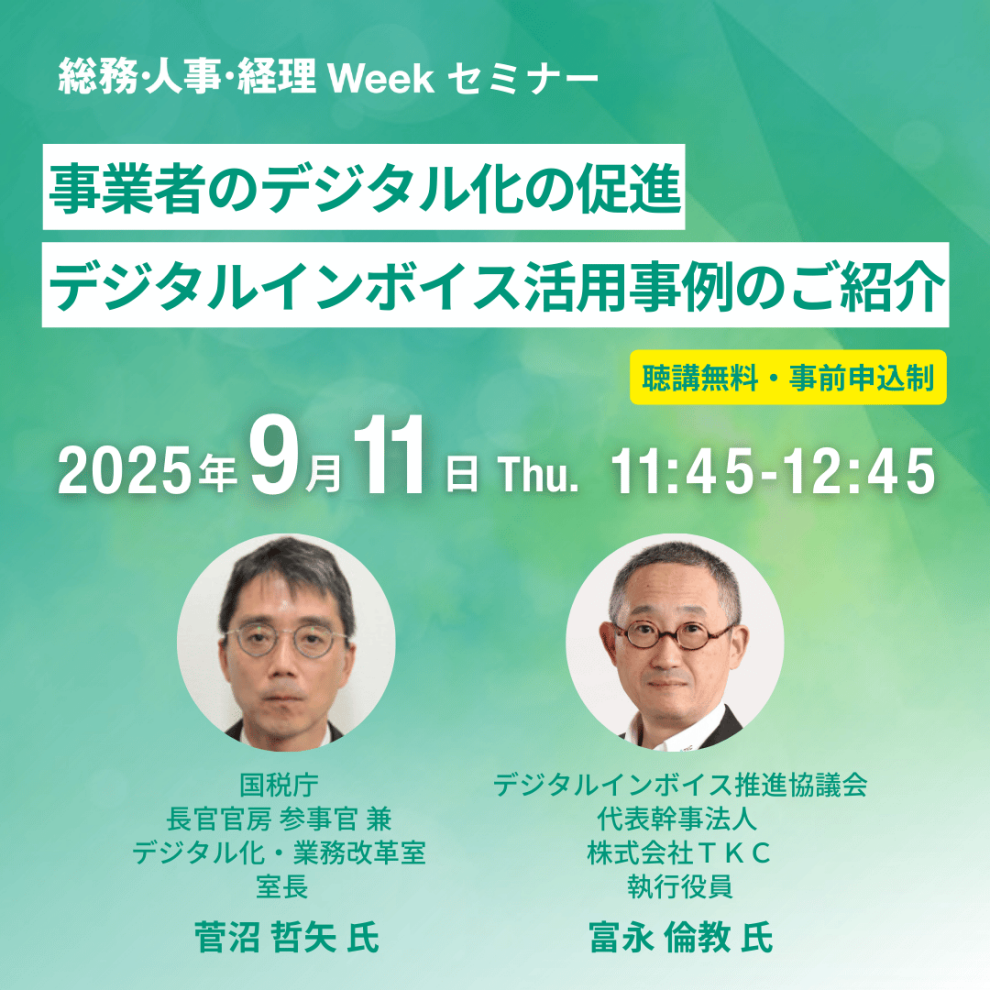 総務·人事·経理 Week セミナー

事業者のデジタル化の促進
デジタルインボイス活用事例のご紹介

聴講無料・事前申込制

2025年9月11日 Thu. 11:45-12:45

国税庁
長官官房 参事官 兼
デジタル化・業務改革室
室長
菅沼 哲矢 氏

デジタルインボイス推進協議会
代表幹事法人
株式会社ＴＫＣ
執行役員
富永 倫教 氏